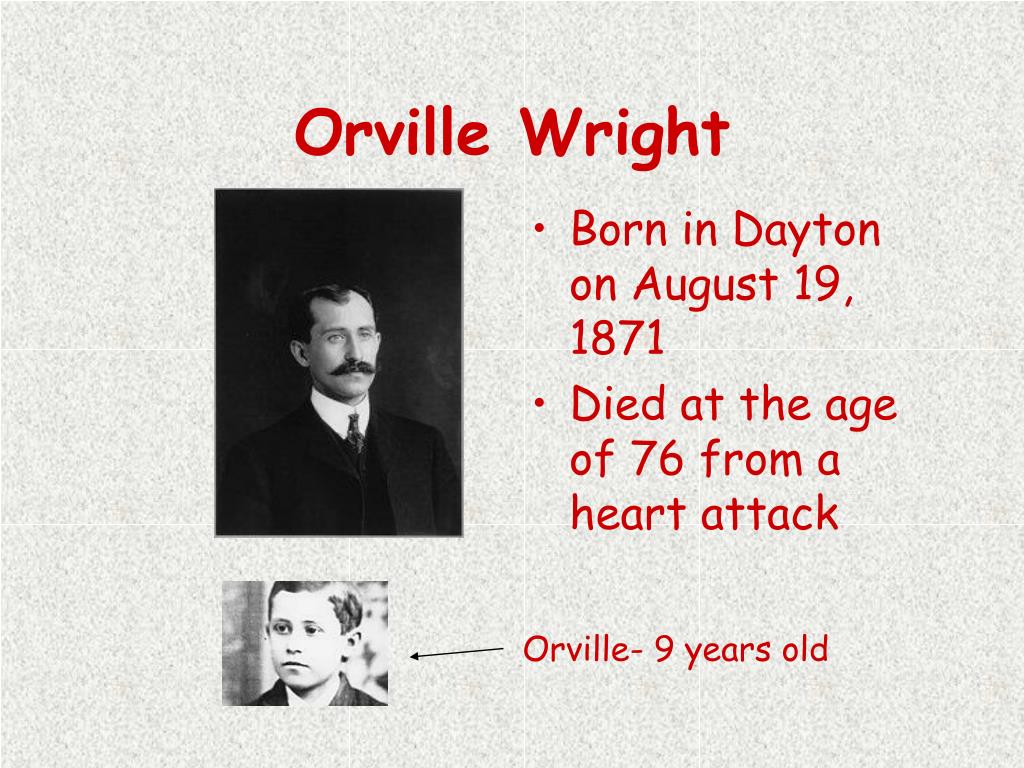 Orville Wright

• Born in Dayton on August 19, 1871
• Died at the age of 76 from a heart attack

Orville- 9 years old